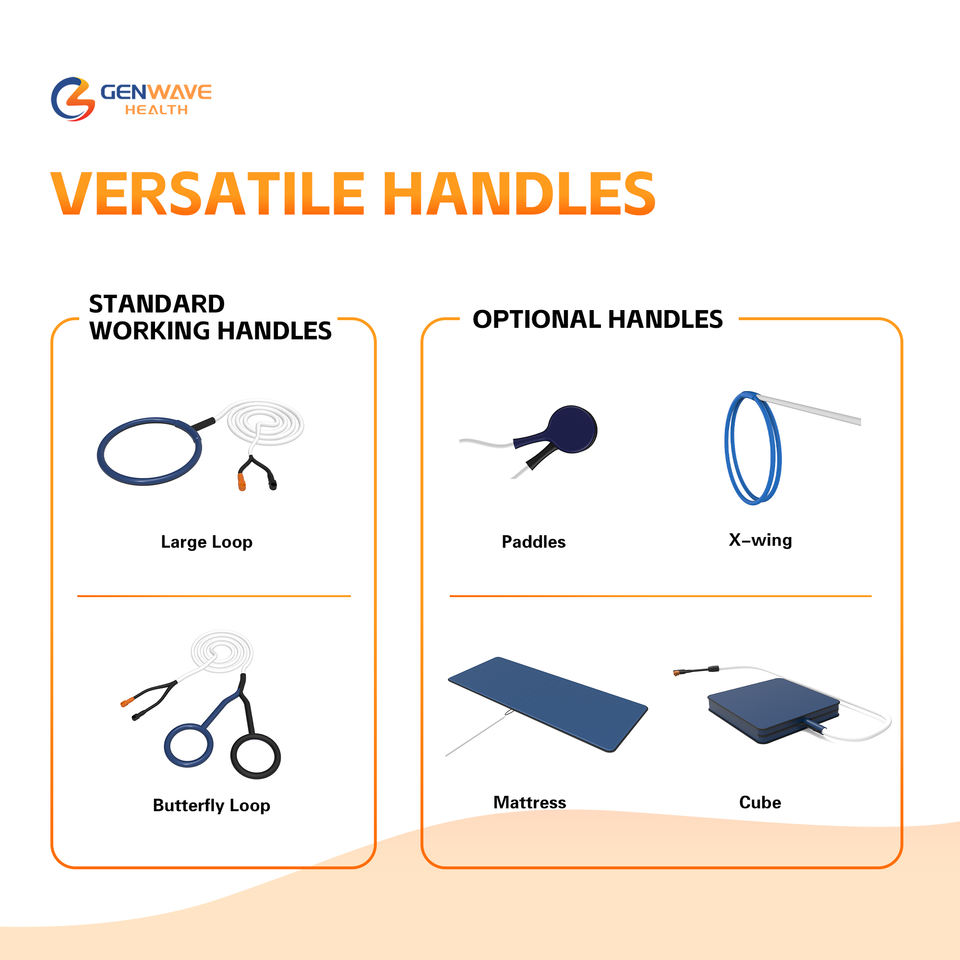 GENWAVE
HEALTH

VERSATILE HANDLES

STANDARD
WORKING HANDLES

Large Loop

Butterfly Loop

OPTIONAL HANDLES

Paddles

X-wing

Mattress

Cube